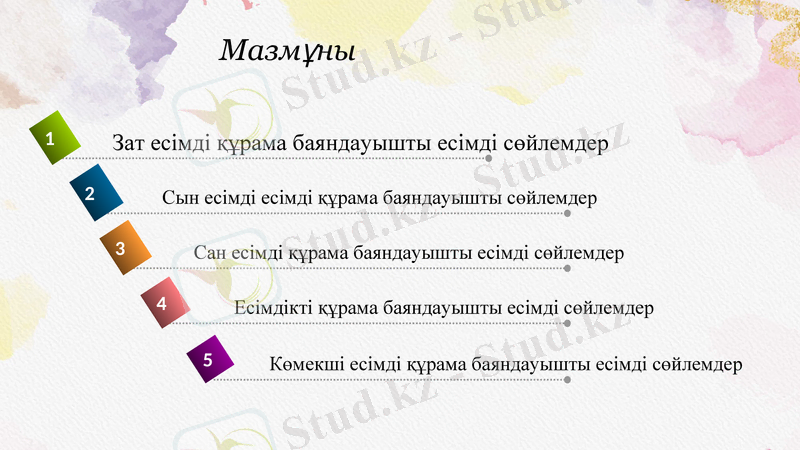 Мазмұны

1 Зат есімді құрама баяндауышты есімді сөйлемдер

2 Сын есімді есімді құрама баяндауышты сөйлемдер

3 Сан есімді құрама баяндауышты есімді сөйлемдер

4 Есімдікті құрама баяндауышты есімді сөйлемдер

5 Көмекші есімді құрама баяндауышты есімді сөйлемдер

Stud.kz - Stud.kz